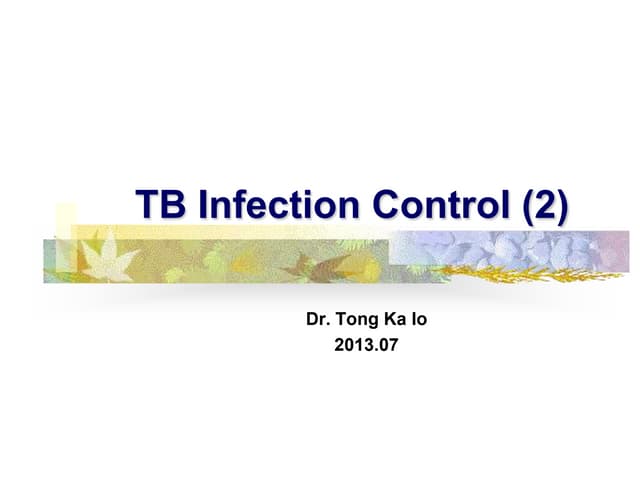 TB Infection Control (2)

Dr. Tong Ka Io
2013.07